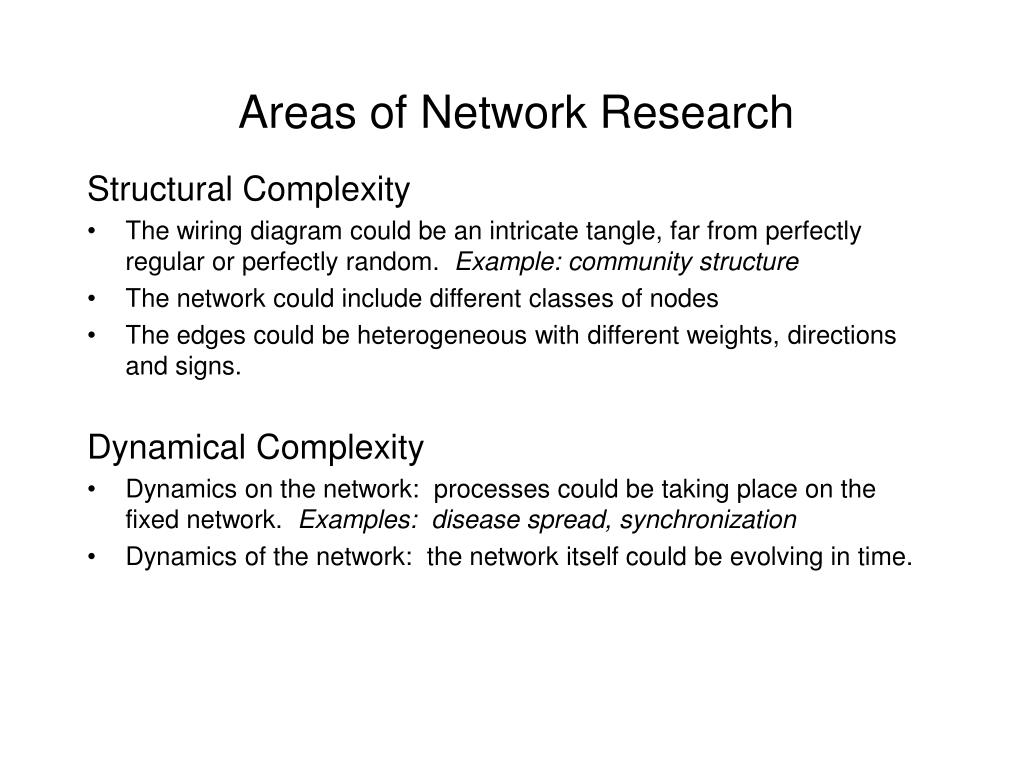 Areas of Network Research

Structural Complexity

• The wiring diagram could be an intricate tangle, far from perfectly regular or perfectly random. Example: community structure
• The network could include different classes of nodes
• The edges could be heterogeneous with different weights, directions and signs.

Dynamical Complexity

• Dynamics on the network: processes could be taking place on the fixed network. Examples: disease spread, synchronization
• Dynamics of the network: the network itself could be evolving in time.